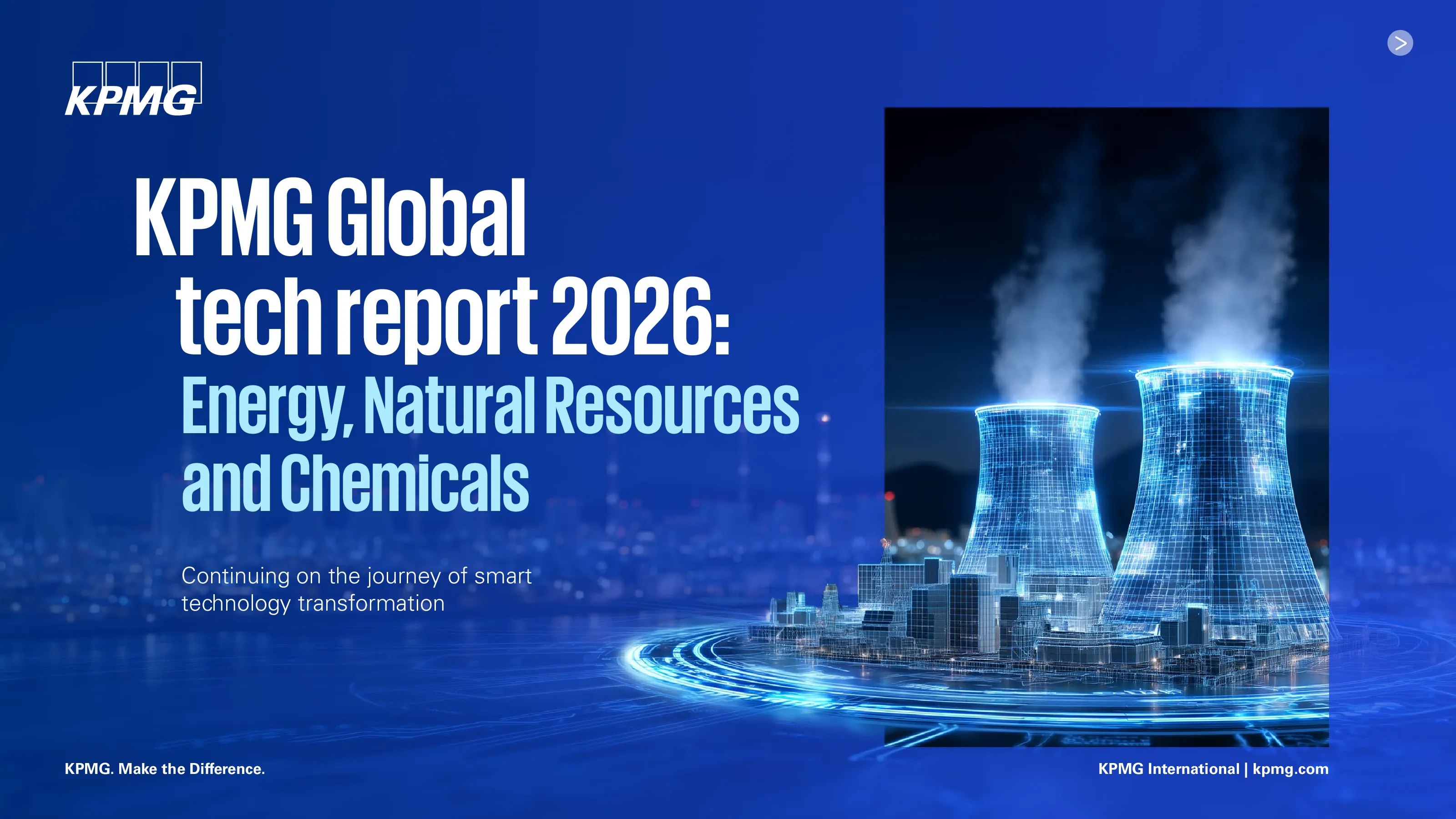 KPMG

KPMG Global tech report 2026: Energy, Natural Resources and Chemicals

Continuing on the journey of smart technology transformation

KPMG. Make the Difference.

KPMG International | kpmg.com